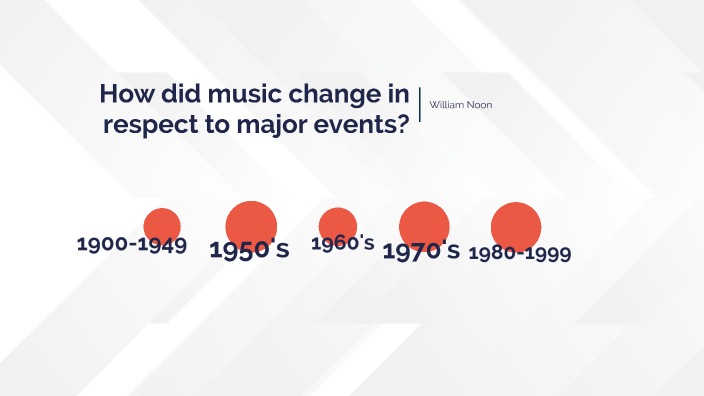 How did music change in respect to major events?

William Noon

1900-1949

1950's

1960's

1970's

1980-1999